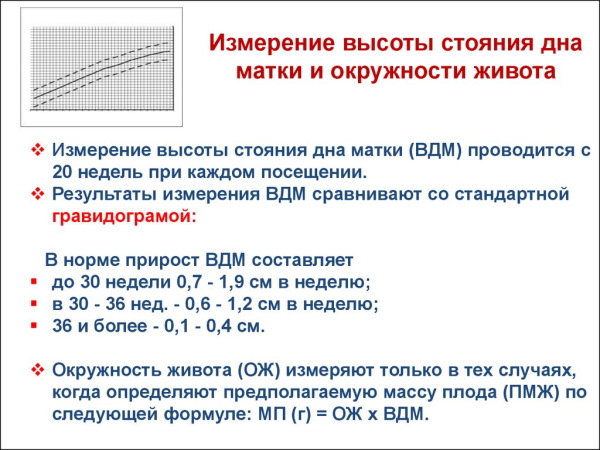 Измерение высоты стояния дна матки и окружности живота

❖ Измерение высоты стояния дна матки (ВДМ) проводится с 20 недель при каждом посещении.
❖ Результаты измерения ВДМ сравнивают со стандартной гравидограмой:

В норме прирост ВДМ составляет
▪ до 30 недели 0,7 - 1,9 см в неделю;
▪ в 30 - 36 нед. - 0,6 - 1,2 см в неделю;
▪ 36 и более - 0,1 - 0,4 см.

❖ Окружность живота (ОЖ) измеряют только в тех случаях, когда определяют предполагаемую массу плода (ПМЖ) по следующей формуле: МП (г) = ОЖ х ВДМ.